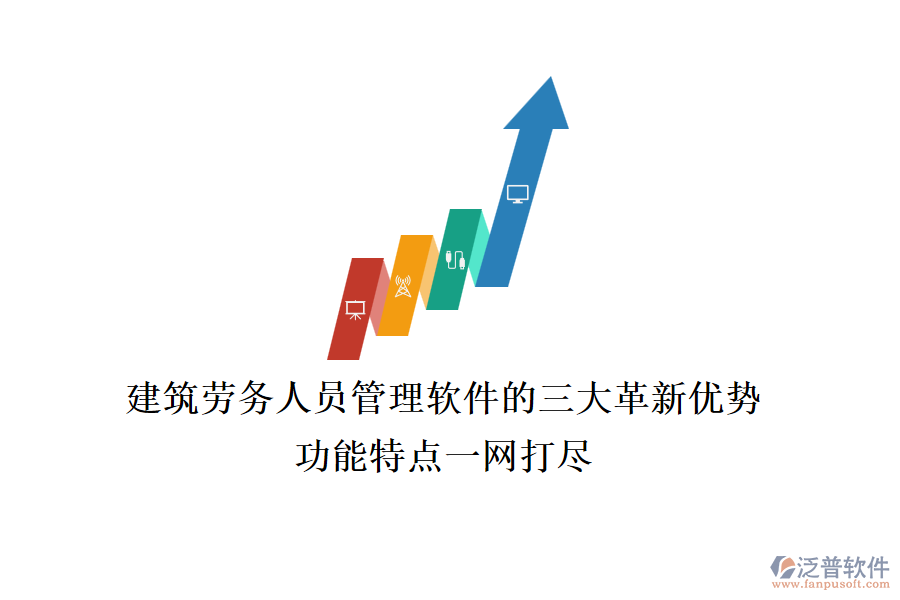 建筑劳务人员管理软件的三大革新优势
功能特点一网打尽

泛普软件
www.fanpusoft.com